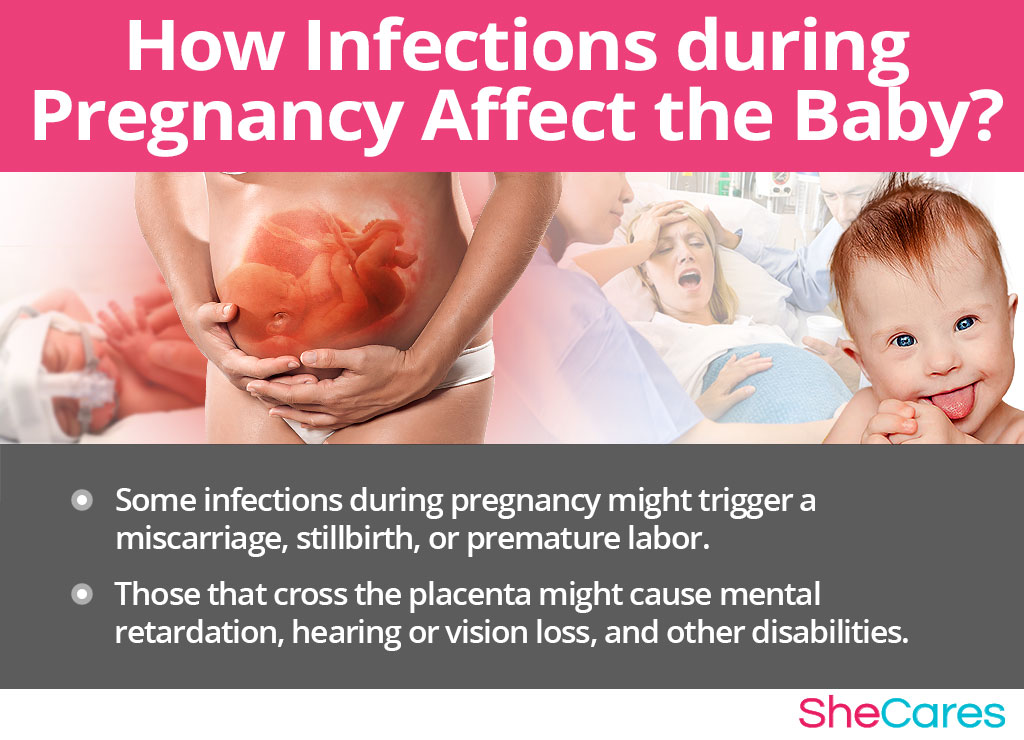 How Infections during Pregnancy Affect the Baby?

Some infections during pregnancy might trigger a miscarriage, stillbirth, or premature labor.

Those that cross the placenta might cause mental retardation, hearing or vision loss, and other disabilities.

SheCares